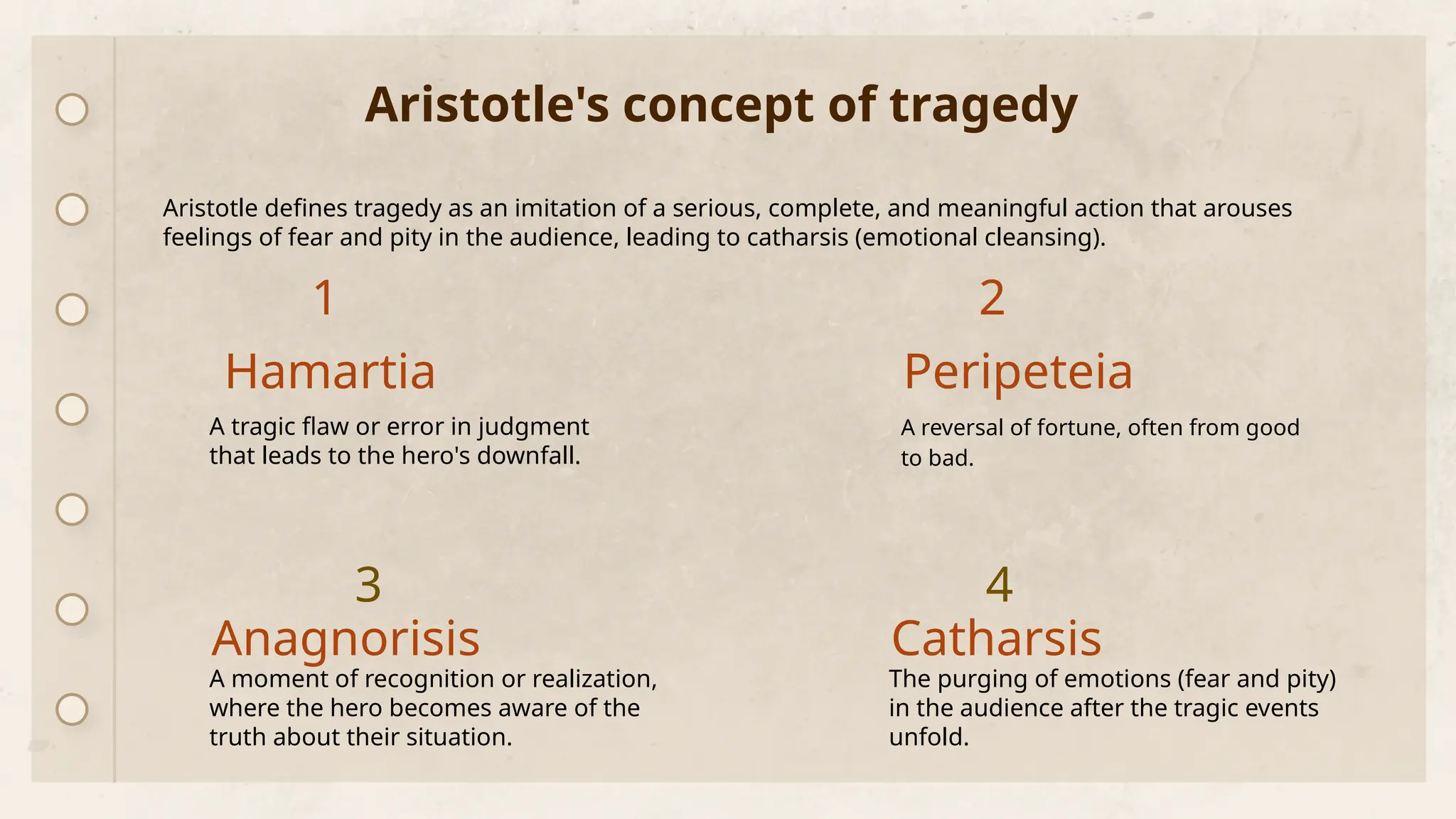 Aristotle's concept of tragedy

Aristotle defines tragedy as an imitation of a serious, complete, and meaningful action that arouses feelings of fear and pity in the audience, leading to catharsis (emotional cleansing).

1

Hamartia

A tragic flaw or error in judgment that leads to the hero's downfall.

2

Peripeteia

A reversal of fortune, often from good to bad.

3

Anagnorisis

A moment of recognition or realization, where the hero becomes aware of the truth about their situation.

4

Catharsis

The purging of emotions (fear and pity) in the audience after the tragic events unfold.